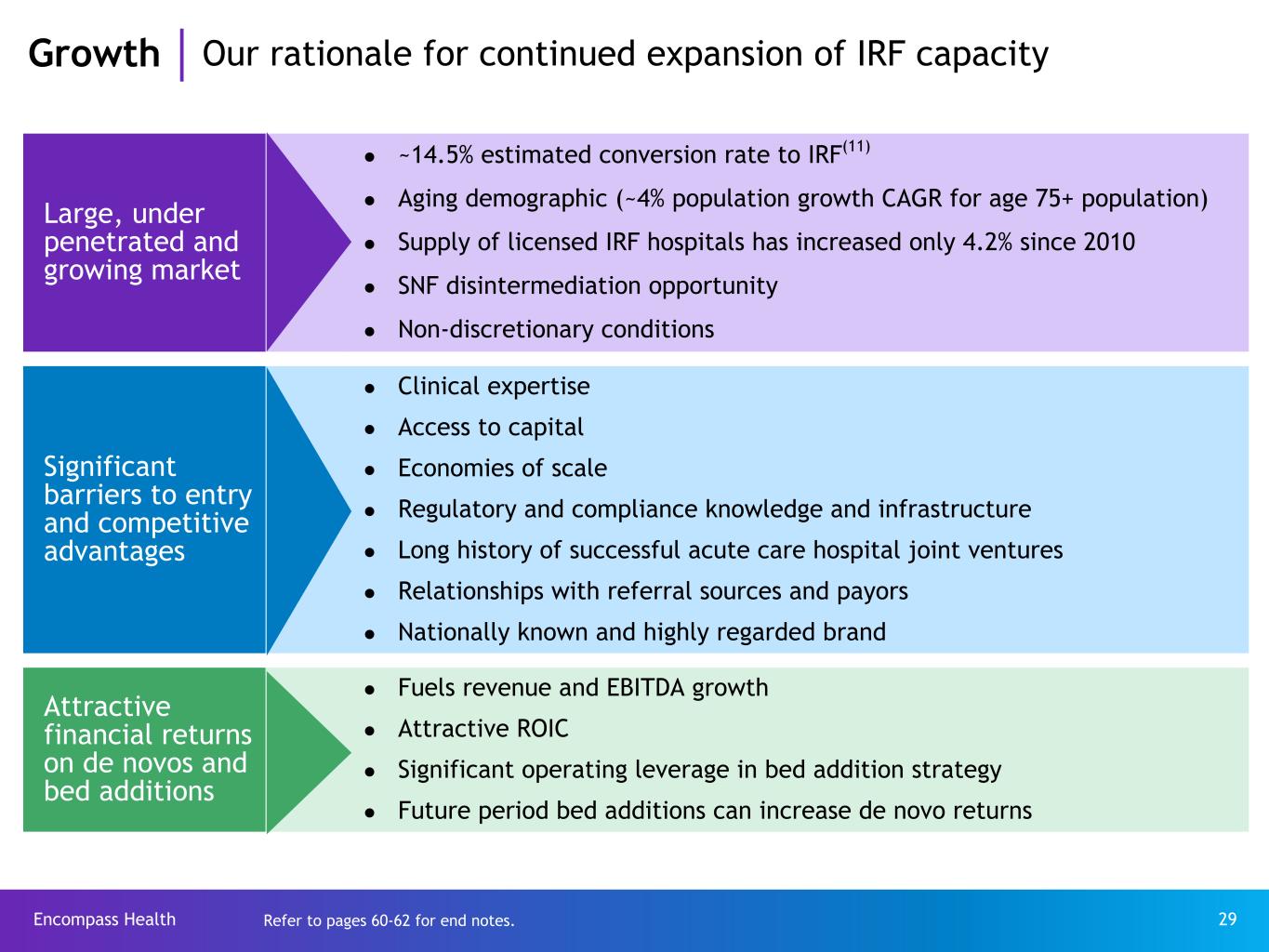 Growth | Our rationale for continued expansion of IRF capacity

Large, under penetrated and growing market

- ~14.5% estimated conversion rate to IRF$^{(11)}$
- Aging demographic (~4% population growth CAGR for age 75+ population)
- Supply of licensed IRF hospitals has increased only 4.2% since 2010
- SNF disintermediation opportunity
- Non-discretionary conditions

Significant barriers to entry and competitive advantages

- Clinical expertise
- Access to capital
- Economies of scale
- Regulatory and compliance knowledge and infrastructure
- Long history of successful acute care hospital joint ventures
- Relationships with referral sources and payors
- Nationally known and highly regarded brand

Attractive financial returns on de novos and bed additions

- Fuels revenue and EBITDA growth
- Attractive ROIC
- Significant operating leverage in bed addition strategy
- Future period bed additions can increase de novo returns

Encompass Health Refer to pages 60-62 for end notes. 29